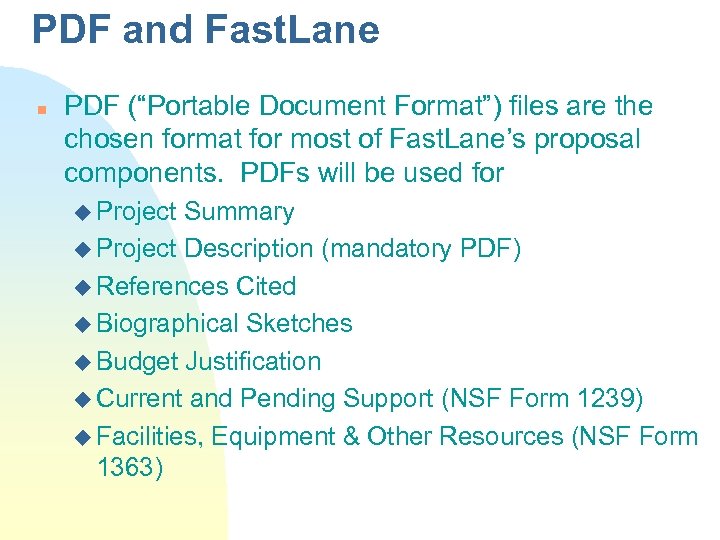 PDF and FastLane

PDF (“Portable Document Format”) files are the chosen format for most of FastLane’s proposal components. PDFs will be used for

Project Summary
Project Description (mandatory PDF)
References Cited
Biographical Sketches
Budget Justification
Current and Pending Support (NSF Form 1239)
Facilities, Equipment & Other Resources (NSF Form 1363)